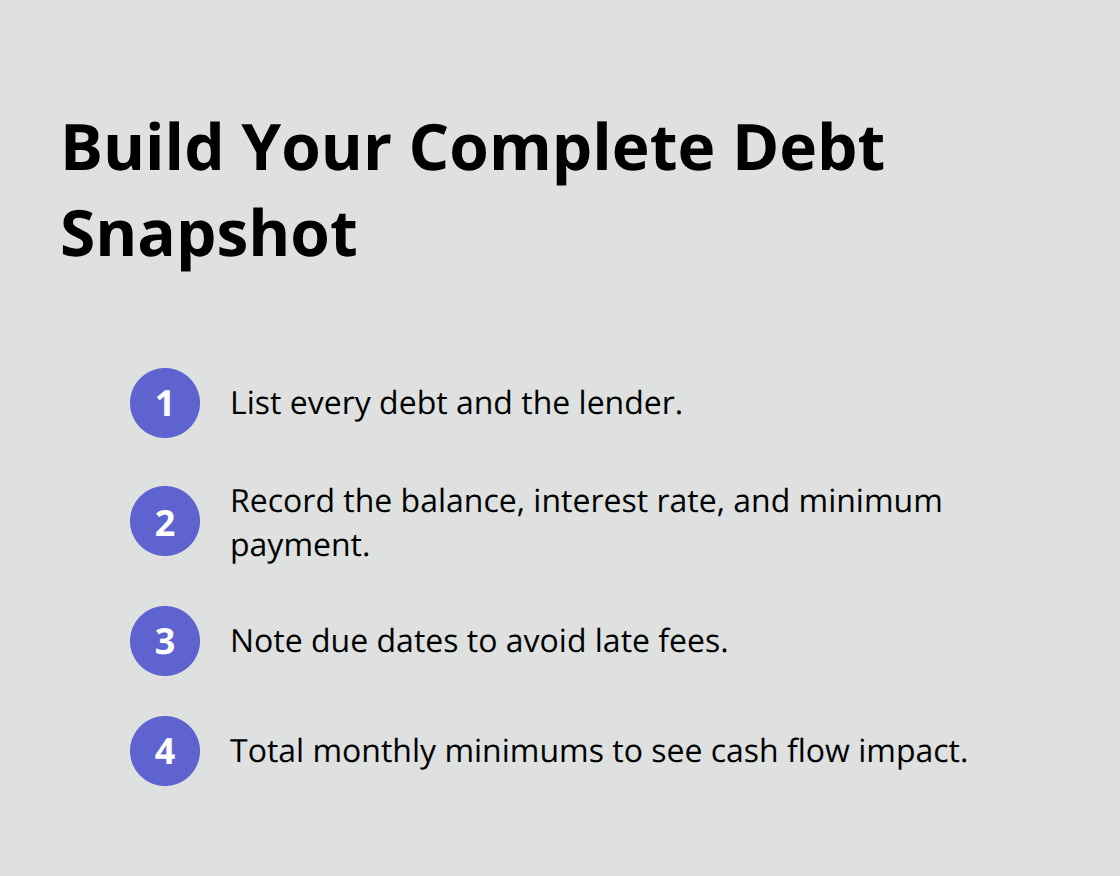 Build Your Complete Debt Snapshot

1 List every debt and the lender.

2 Record the balance, interest rate, and minimum payment.

3 Note due dates to avoid late fees.

4 Total monthly minimums to see cash flow impact.